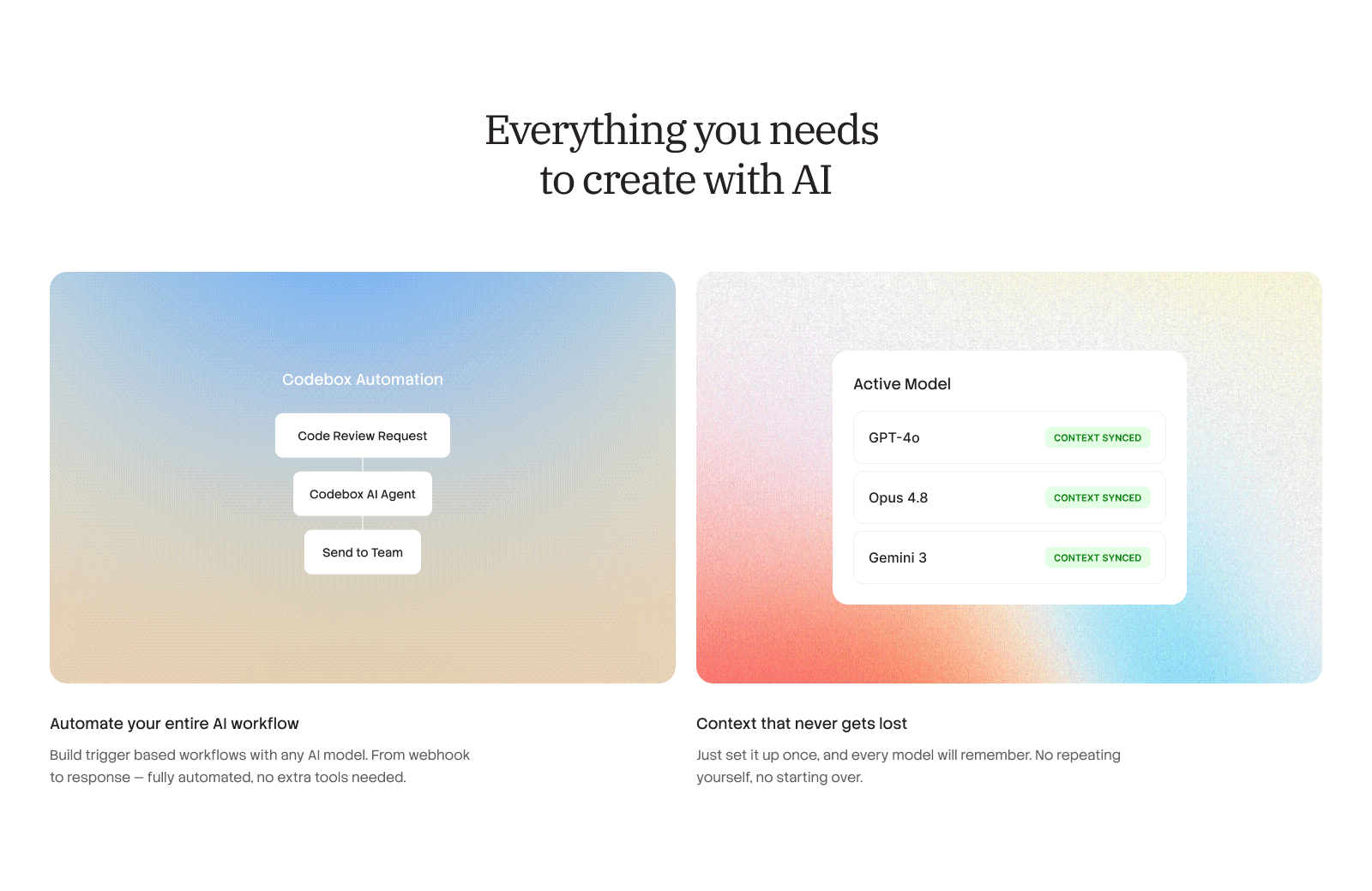 Everything you needs
to create with AI

Codebox Automation

Code Review Request

Codebox AI Agent

Send to Team

Automate your entire AI workflow

Build trigger based workflows with any AI model. From webhook to response — fully automated, no extra tools needed.

Active Model

GPT-4o
CONTEXT SYNCED

Opus 4.8
CONTEXT SYNCED

Gemini 3
CONTEXT SYNCED

Context that never gets lost

Just set it up once, and every model will remember. No repeating yourself, no starting over.